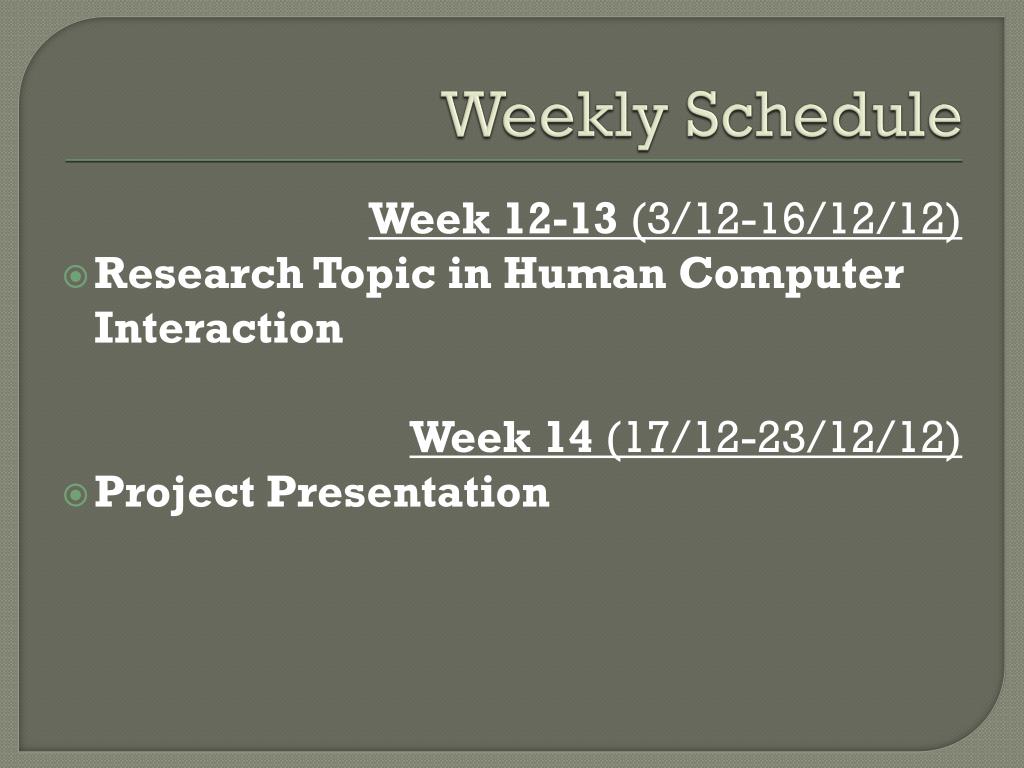 Weekly Schedule

Week 12-13 (3/12-16/12/12)

Research Topic in Human Computer Interaction

Week 14 (17/12-23/12/12)

Project Presentation